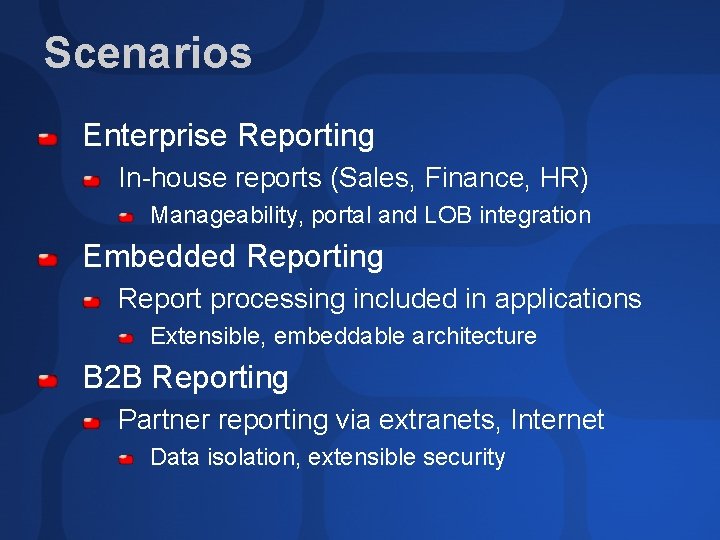 Scenarios

Enterprise Reporting

In-house reports (Sales, Finance, HR)

Manageability, portal and LOB integration

Embedded Reporting

Report processing included in applications

Extensible, embeddable architecture

B2B Reporting

Partner reporting via extranets, Internet

Data isolation, extensible security